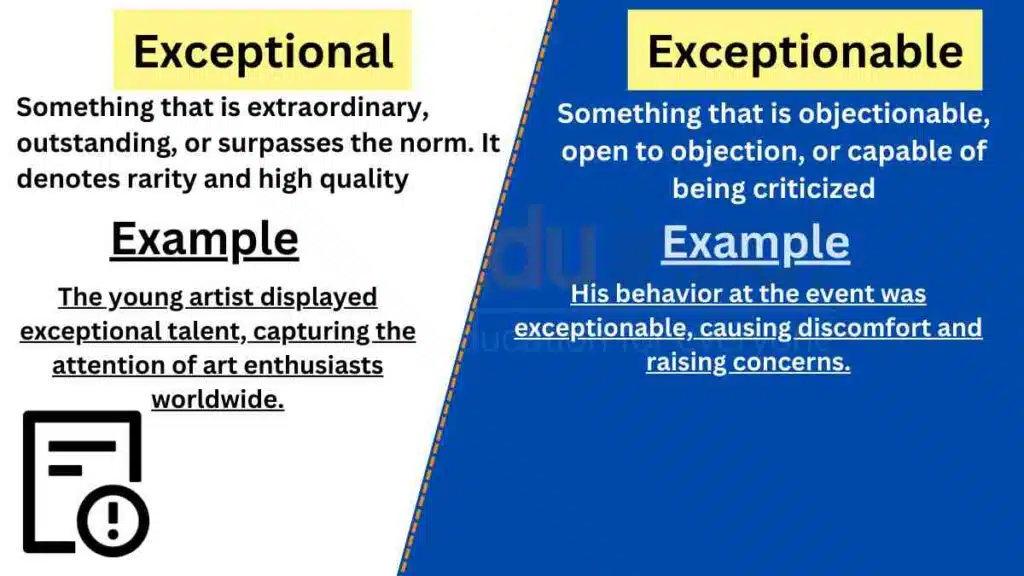 Exceptional

Something that is extraordinary, outstanding, or surpasses the norm. It denotes rarity and high quality

Example

The young artist displayed exceptional talent, capturing the attention of art enthusiasts worldwide.

Exceptionable

Something that is objectionable, open to objection, or capable of being criticized

Example

His behavior at the event was exceptionable, causing discomfort and raising concerns.